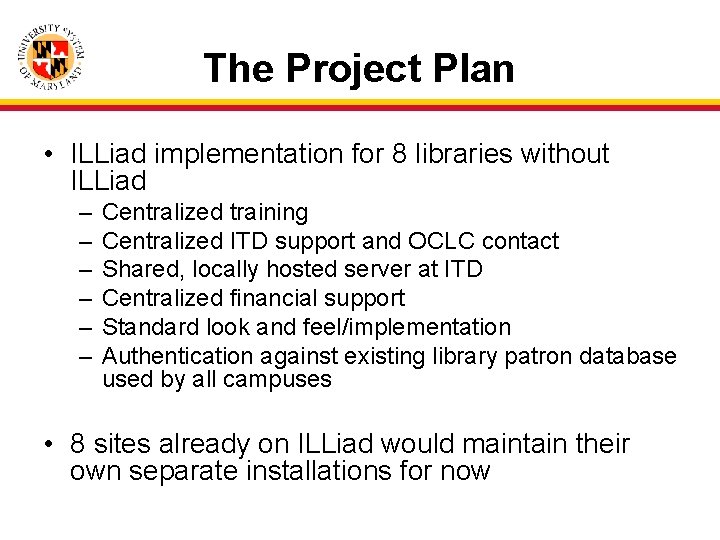 UNIVERSITY SYSTEM OF MARYLAND

The Project Plan

• ILLiad implementation for 8 libraries without ILLiad
– Centralized training
– Centralized ITD support and OCLC contact
– Shared, locally hosted server at ITD
– Centralized financial support
– Standard look and feel/implementation
– Authentication against existing library patron database used by all campuses

• 8 sites already on ILLiad would maintain their own separate installations for now